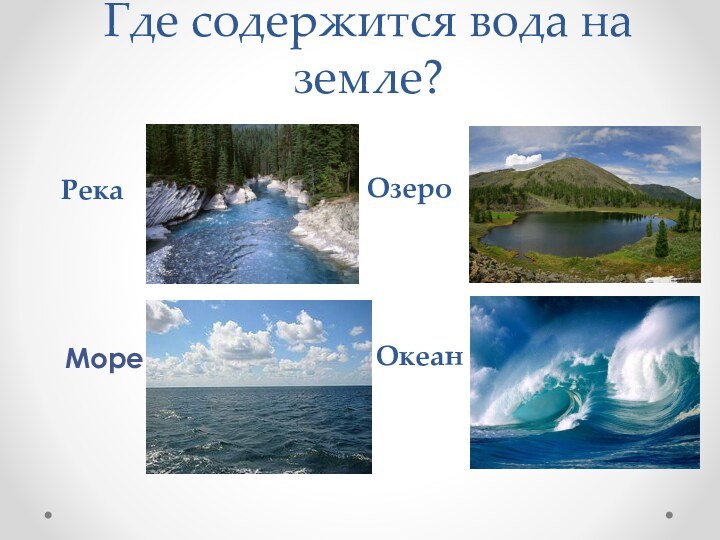 Где содержится вода на земле?

Река

Озеро

Море

Океан